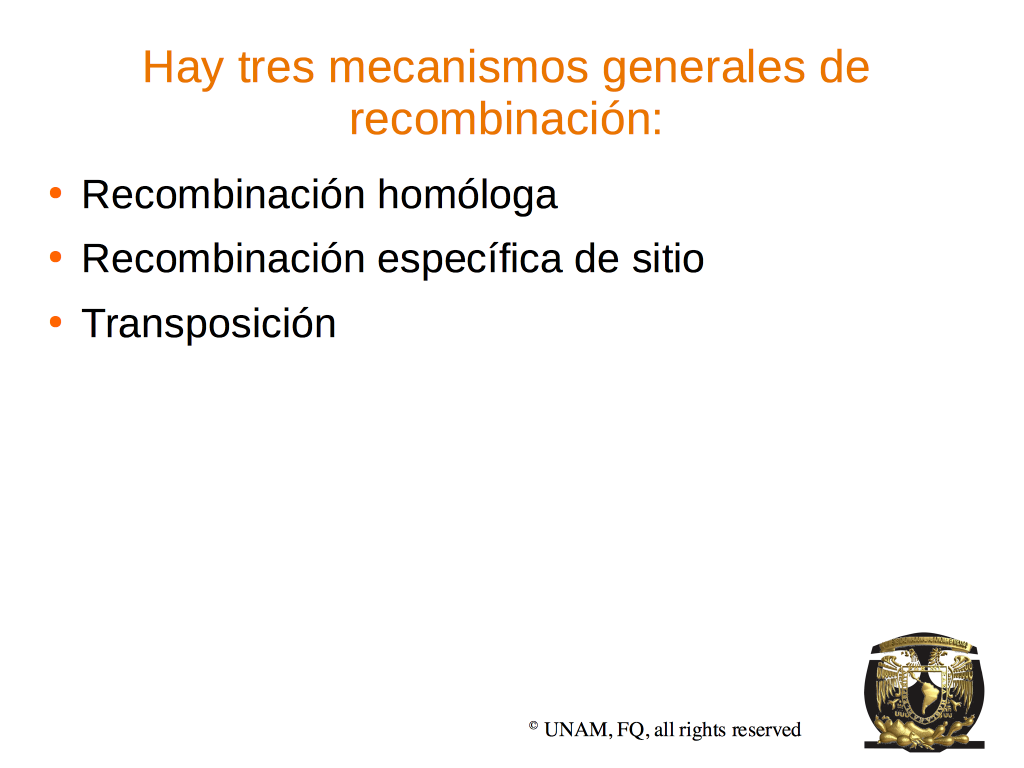 Hay tres mecanismos generales de recombinación:

• Recombinación homóloga
• Recombinación específica de sitio
• Transposición

© UNAM, FQ, all rights reserved